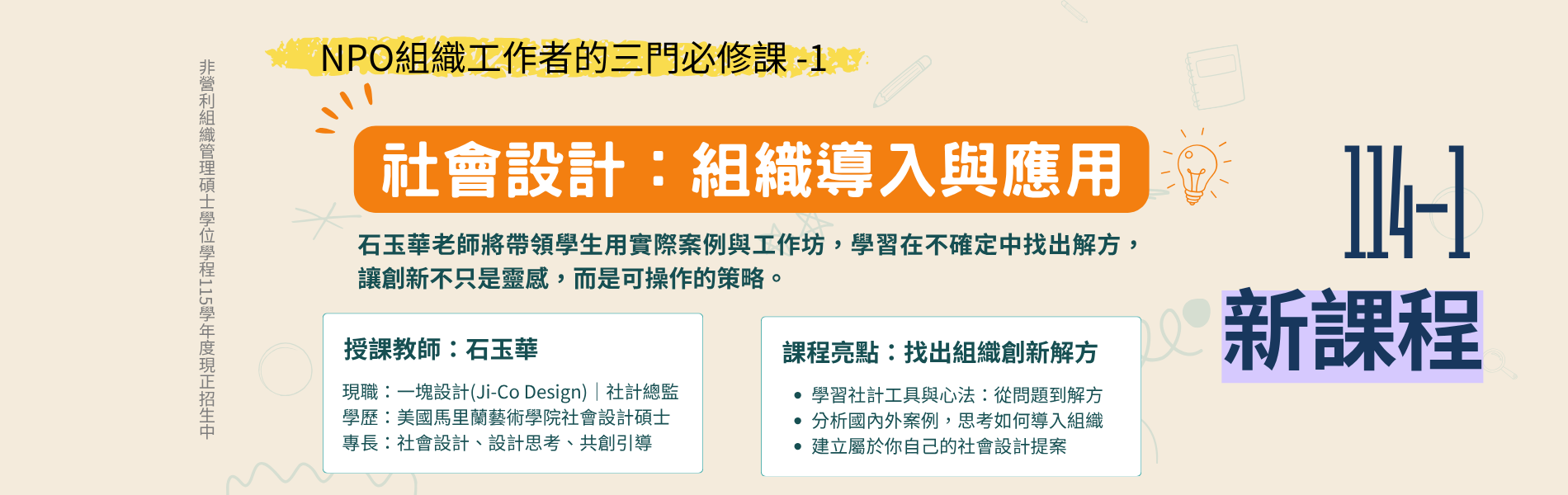 非營利組織管理碩士學位學程115學年度現正招生中

NPO組織工作者的三門必修課 -1

社會設計：組織導入與應用

石玉華老師將帶領學生用實際案例與工作坊，學習在不確定中找出解方，讓創新不只是靈感，而是可操作的策略。

114-1

新課程

授課教師：石玉華

現職：一塊設計(Ji-Co Design)｜社計總監
學歷：美國馬里蘭藝術學院社會設計碩士
專長：社會設計、設計思考、共創引導

課程亮點：找出組織創新解方

• 學習社計工具與心法：從問題到解方
• 分析國內外案例，思考如何導入組織
• 建立屬於你自己的社會設計提案